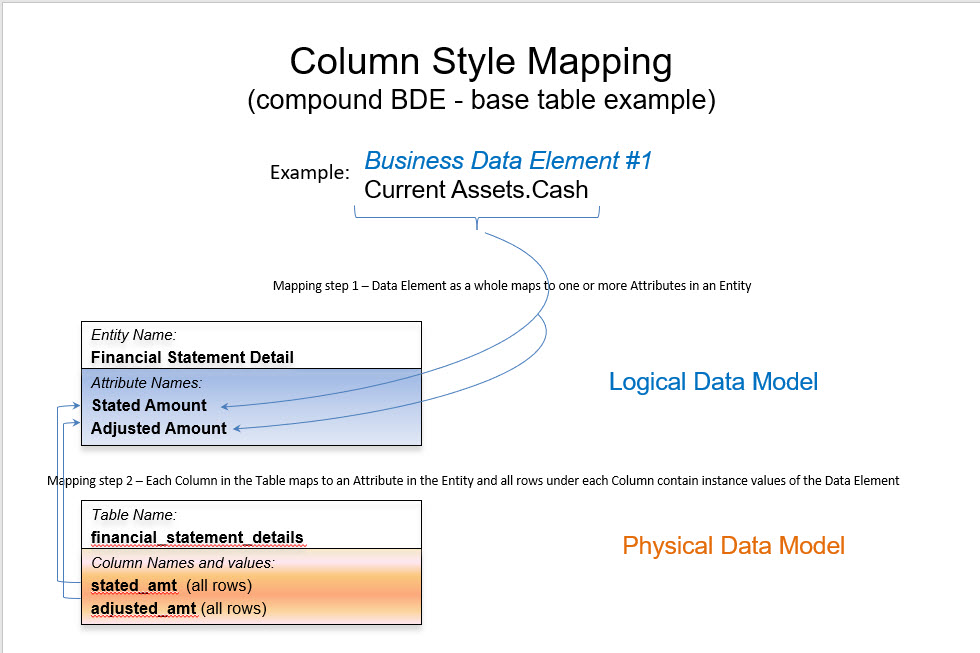 Column Style Mapping
(compound BDE - base table example)

Example: Business Data Element #1
Current Assets.Cash

Mapping step 1 – Data Element as a whole maps to one or more Attributes in an Entity

Entity Name:
Financial Statement Detail
Attribute Names:
Stated Amount
Adjusted Amount

Logical Data Model

Mapping step 2 – Each Column in the Table maps to an Attribute in the Entity and all rows under each Column contain instance values of the Data Element

Table Name:
financial_statement_details
Column Names and values:
stated_amt (all rows)
adjusted_amt (all rows)

Physical Data Model